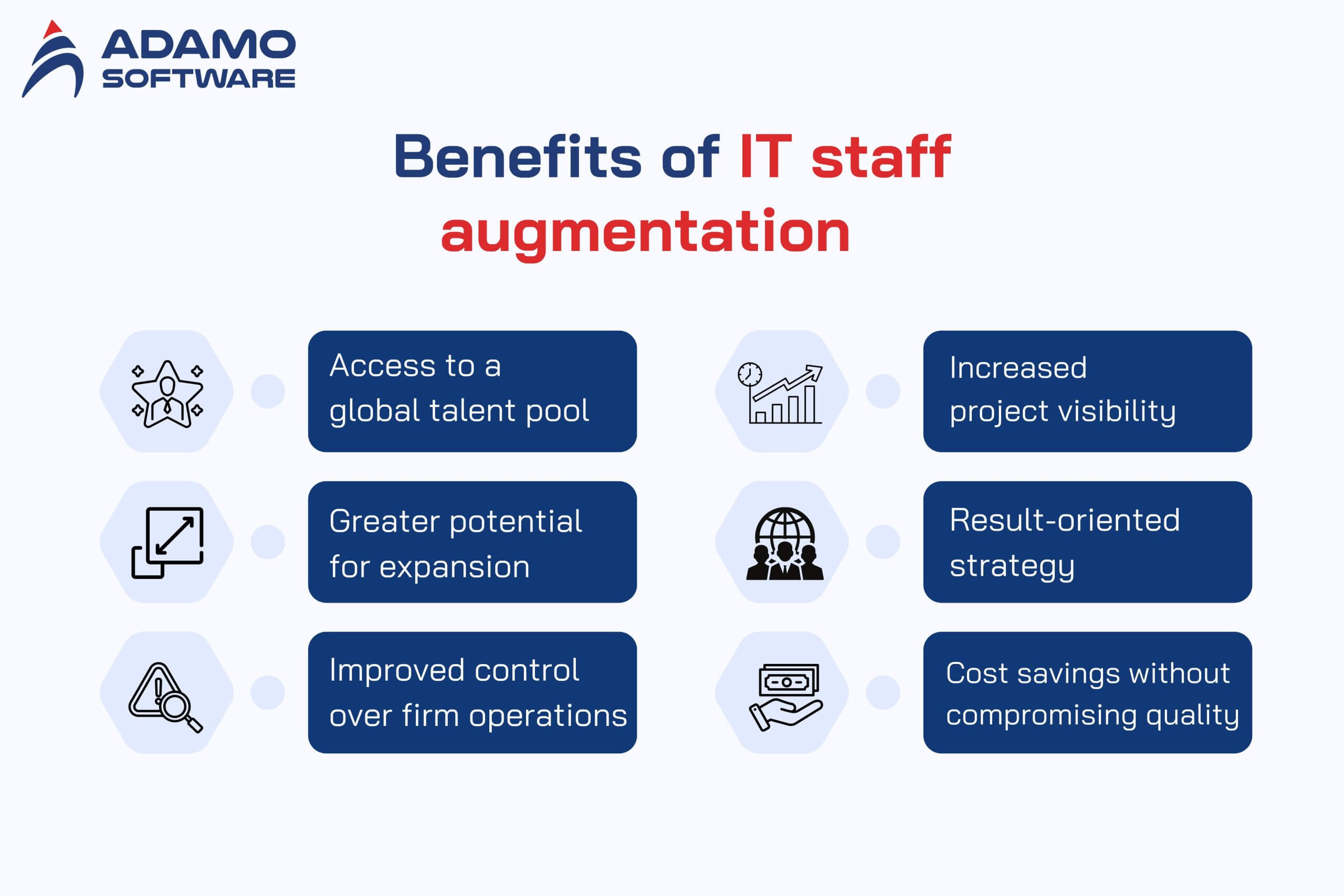 ADAMO SOFTWARE

Benefits of IT staff augmentation

Access to a global talent pool

Greater potential for expansion

Improved control over firm operations

Increased project visibility

Result-oriented strategy

Cost savings without compromising quality